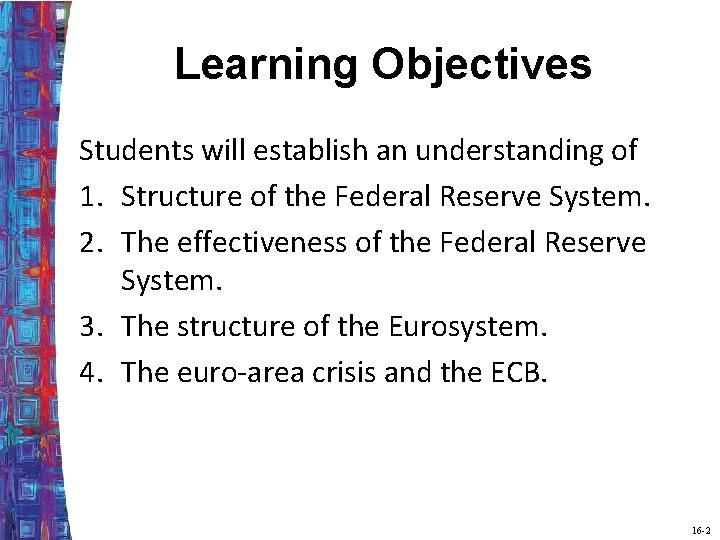 Learning Objectives

Students will establish an understanding of

1. Structure of the Federal Reserve System.
2. The effectiveness of the Federal Reserve System.
3. The structure of the Eurosystem.
4. The euro-area crisis and the ECB.

16-2